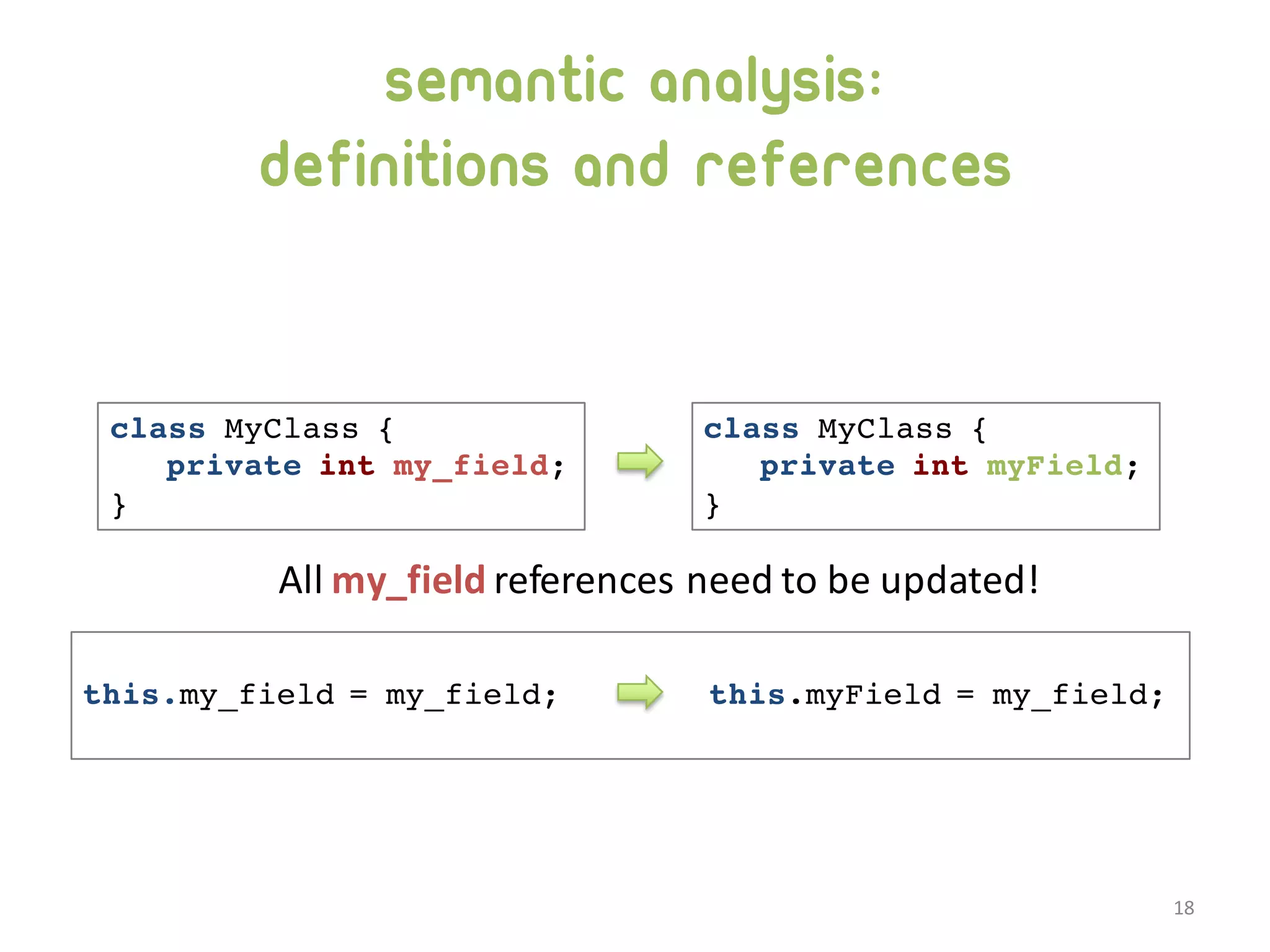 semantic analysis:
definitions and references

class MyClass {
  private int my_field;
}

class MyClass {
  private int myField;
}

All my_field references need to be updated!

this.my_field = my_field;

this.myField = my_field;

18